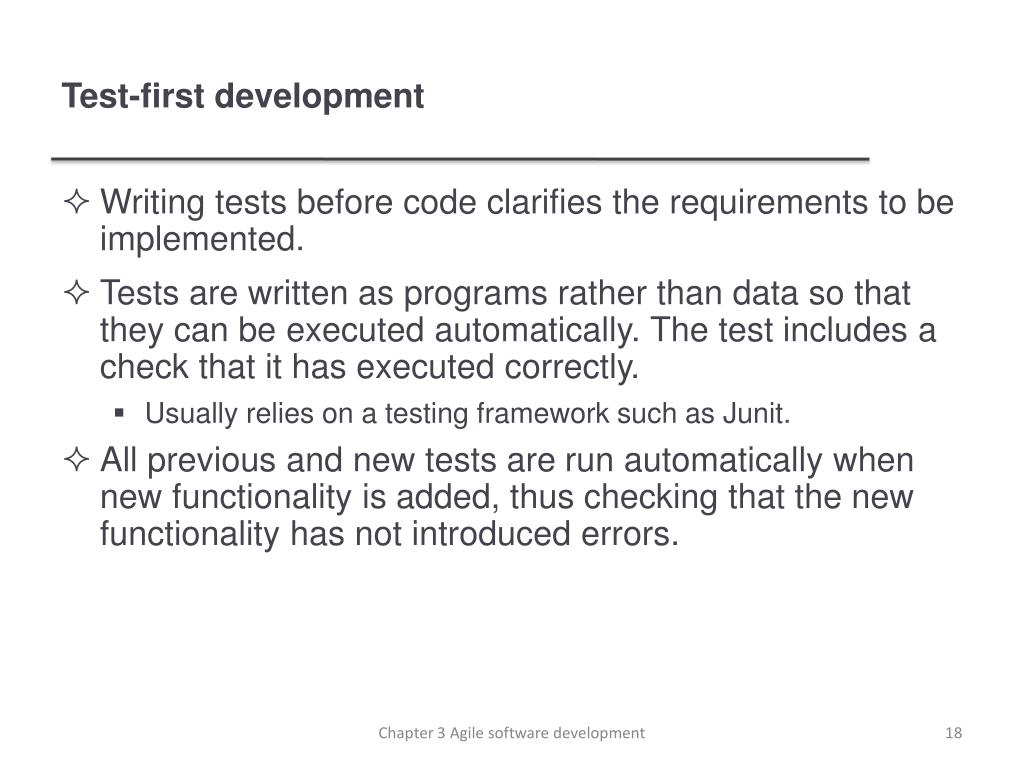 Test-first development

✧ Writing tests before code clarifies the requirements to be implemented.

✧ Tests are written as programs rather than data so that they can be executed automatically. The test includes a check that it has executed correctly.

▪ Usually relies on a testing framework such as Junit.

✧ All previous and new tests are run automatically when new functionality is added, thus checking that the new functionality has not introduced errors.

Chapter 3 Agile software development

18